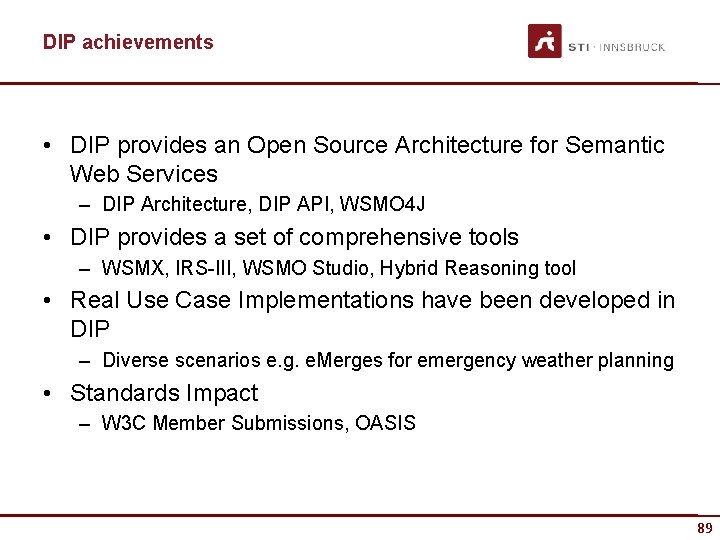 DIP achievements

STI · INNSBRUCK

• DIP provides an Open Source Architecture for Semantic Web Services
– DIP Architecture, DIP API, WSMO4J
• DIP provides a set of comprehensive tools
– WSMX, IRS-III, WSMO Studio, Hybrid Reasoning tool
• Real Use Case Implementations have been developed in DIP
– Diverse scenarios e.g. eMerges for emergency weather planning
• Standards Impact
– W3C Member Submissions, OASIS

89